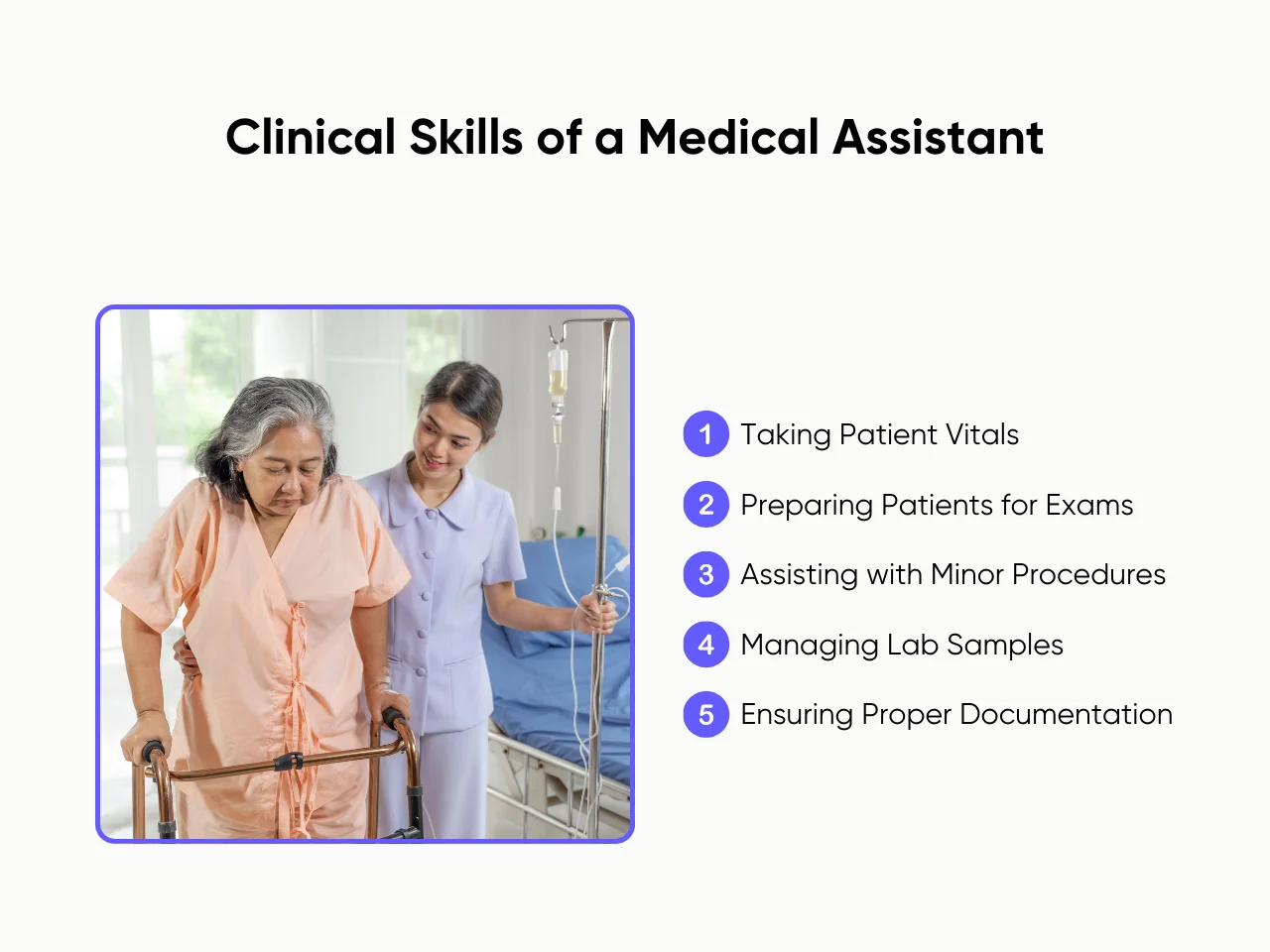 Clinical Skills of a Medical Assistant

1 Taking Patient Vitals

2 Preparing Patients for Exams

3 Assisting with Minor Procedures

4 Managing Lab Samples

5 Ensuring Proper Documentation